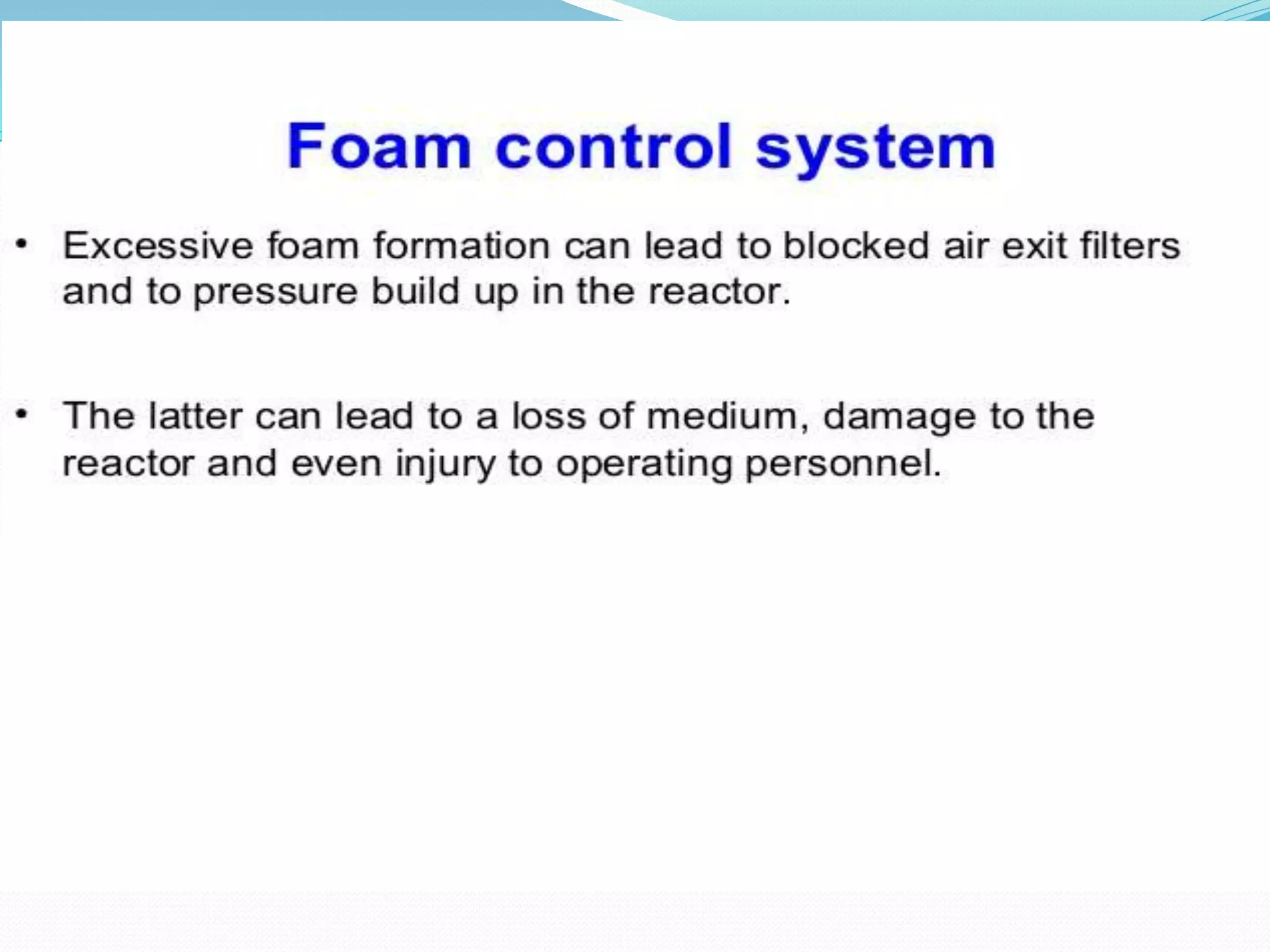 Foam control system

• Excessive foam formation can lead to blocked air exit filters and to pressure build up in the reactor.

• The latter can lead to a loss of medium, damage to the reactor and even injury to operating personnel.